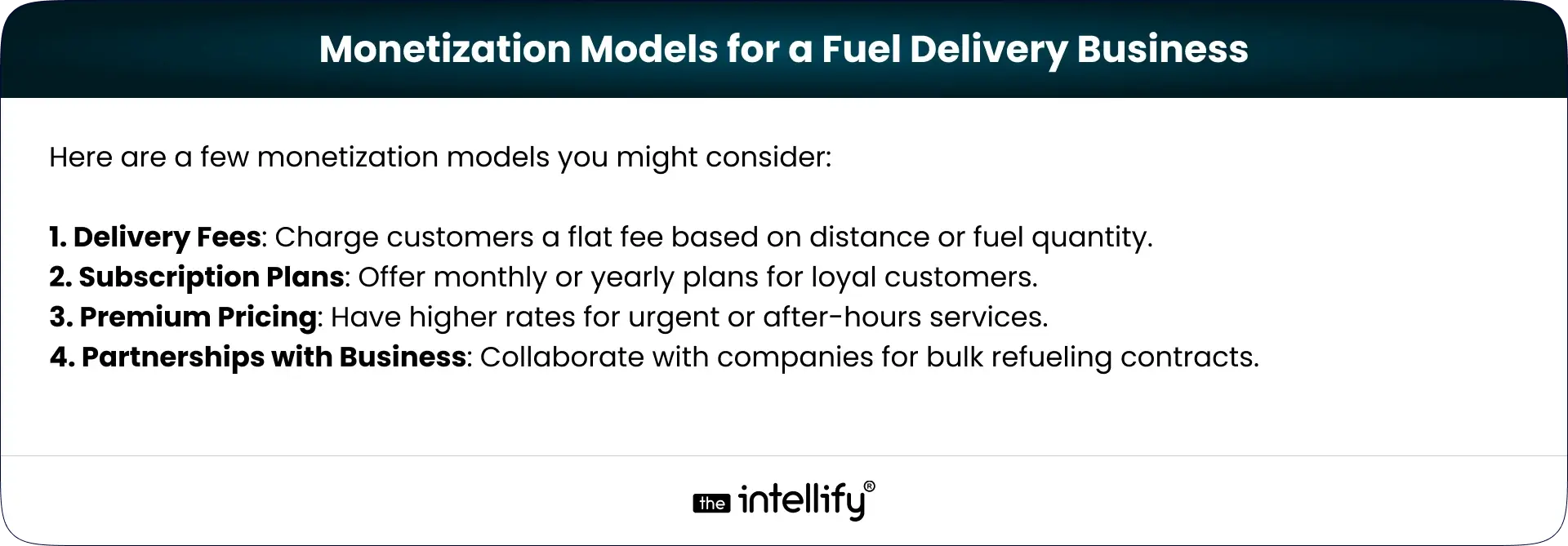 Monetization Models for a Fuel Delivery Business

Here are a few monetization models you might consider:

1. Delivery Fees: Charge customers a flat fee based on distance or fuel quantity.
2. Subscription Plans: Offer monthly or yearly plans for loyal customers.
3. Premium Pricing: Have higher rates for urgent or after-hours services.
4. Partnerships with Business: Collaborate with companies for bulk refueling contracts.

the intellify®